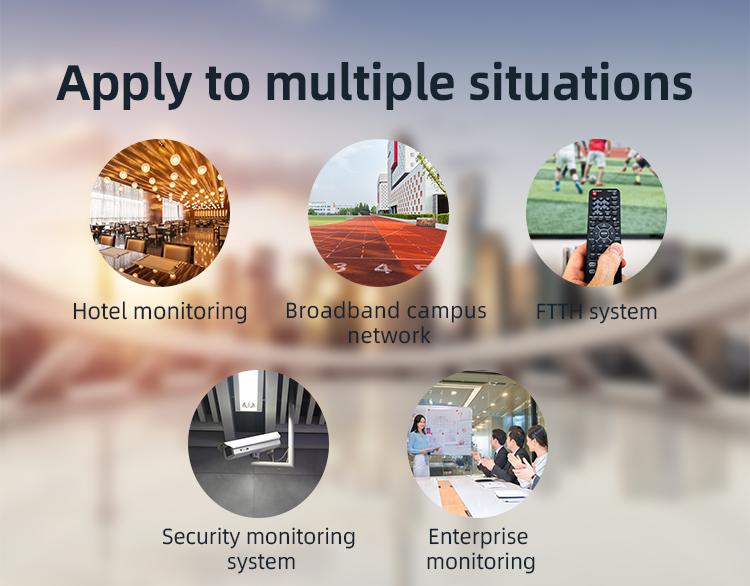 Apply to multiple situations

Hotel monitoring

Broadband campus network

FTTH system

Security monitoring system

Enterprise monitoring